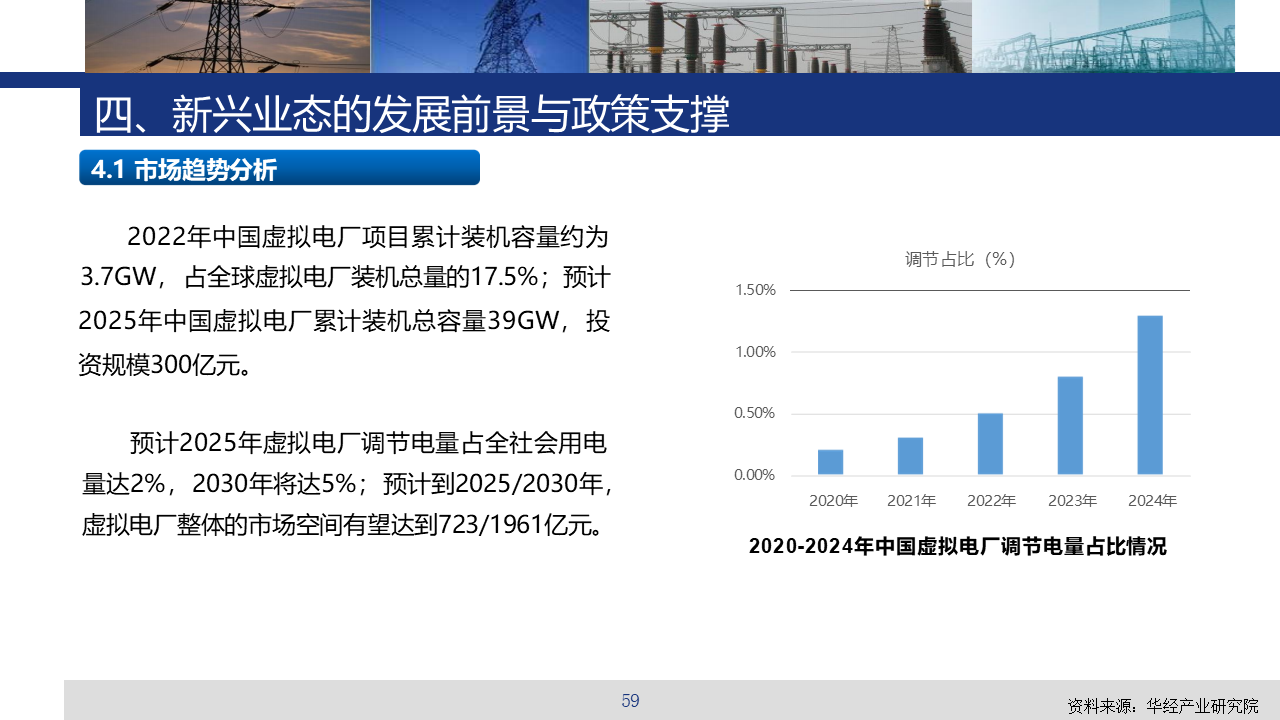 四、新兴业态的发展前景与政策支撑

4.1 市场趋势分析

2022年中国虚拟电厂项目累计装机容量约为3.7GW，占全球虚拟电厂装机总量的17.5%；预计2025年中国虚拟电厂累计装机总容量39GW，投资规模300亿元。

预计2025年虚拟电厂调节电量占全社会用电量达2%，2030年将达5%；预计到2025/2030年，虚拟电厂整体的市场空间有望达到723/1961亿元。

调节占比（%）

1.50%
1.00%
0.50%
0.00%

2020年 2021年 2022年 2023年 2024年

2020-2024年中国虚拟电厂调节电量占比情况

59

资料来源：华经产业研究院